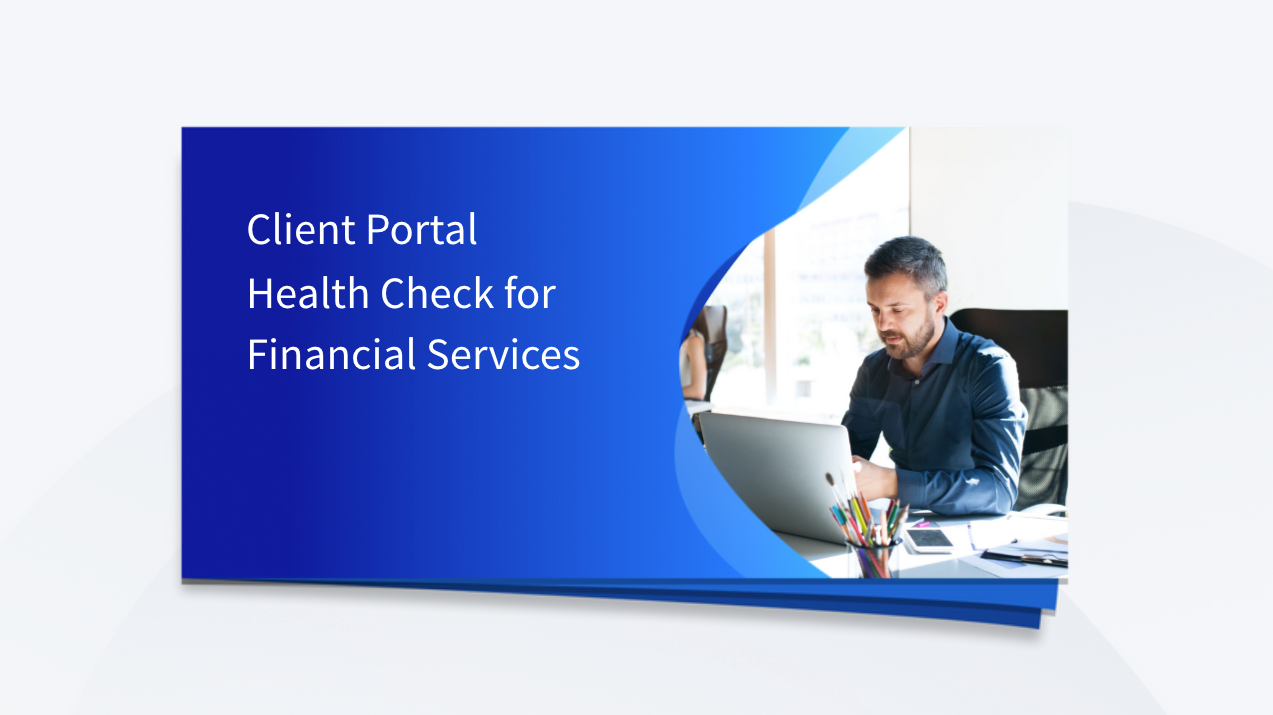 Client Portal
Health Check for
Financial Services